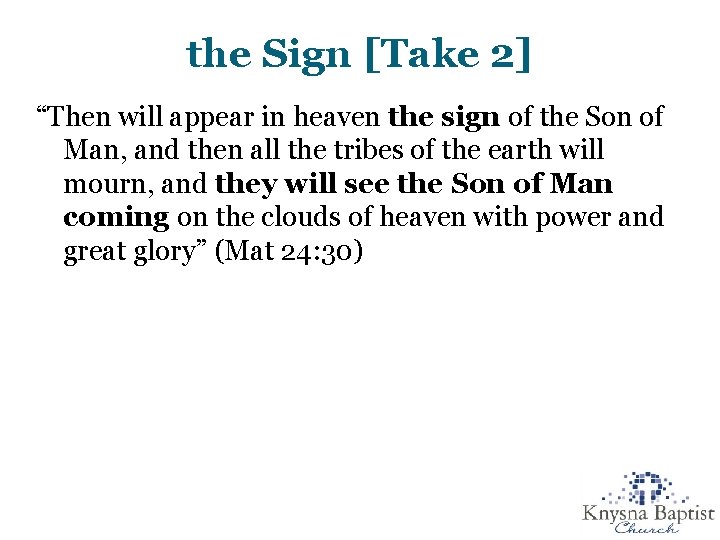 the Sign [Take 2]

“Then will appear in heaven the sign of the Son of Man, and then all the tribes of the earth will mourn, and they will see the Son of Man coming on the clouds of heaven with power and great glory” (Mat 24:30)

Knysna Baptist Church